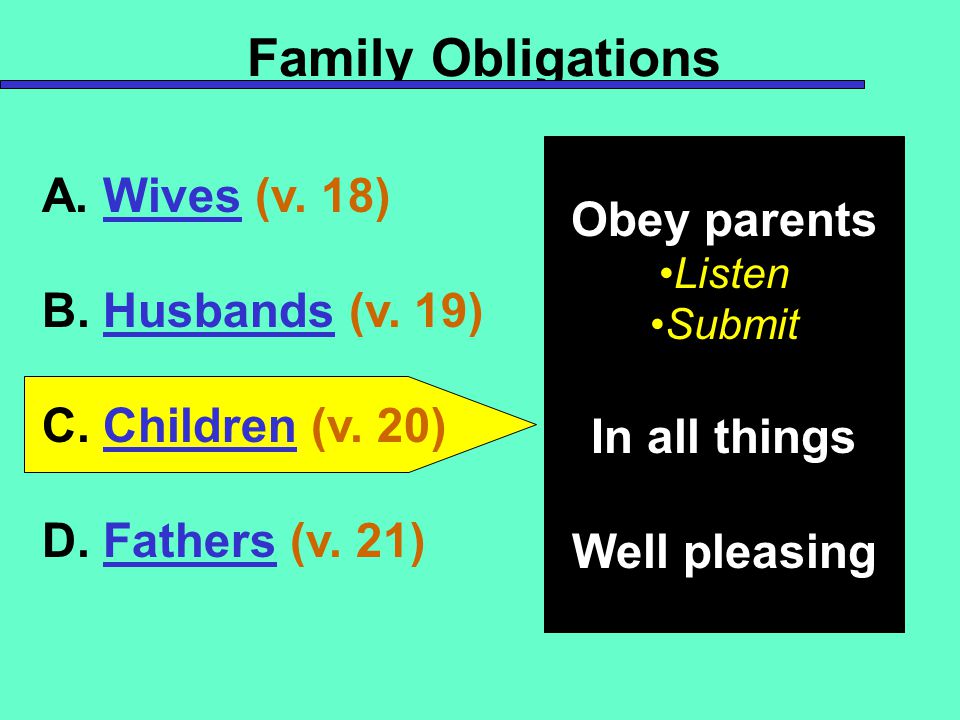 Family Obligations

A. Wives (v. 18)

B. Husbands (v. 19)

C. Children (v. 20)

D. Fathers (v. 21)

Obey parents
•Listen
•Submit

In all things

Well pleasing